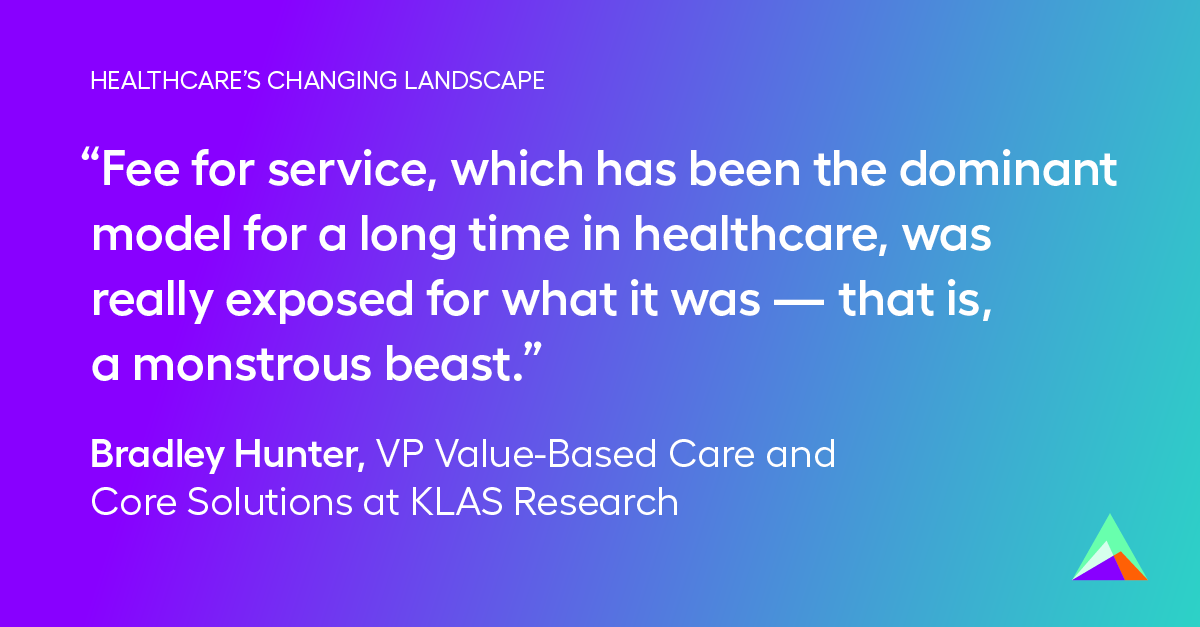 HEALTHCARE'S CHANGING LANDSCAPE

"Fee for service, which has been the dominant model for a long time in healthcare, was really exposed for what it was — that is, a monstrous beast."

Bradley Hunter, VP Value-Based Care and Core Solutions at KLAS Research